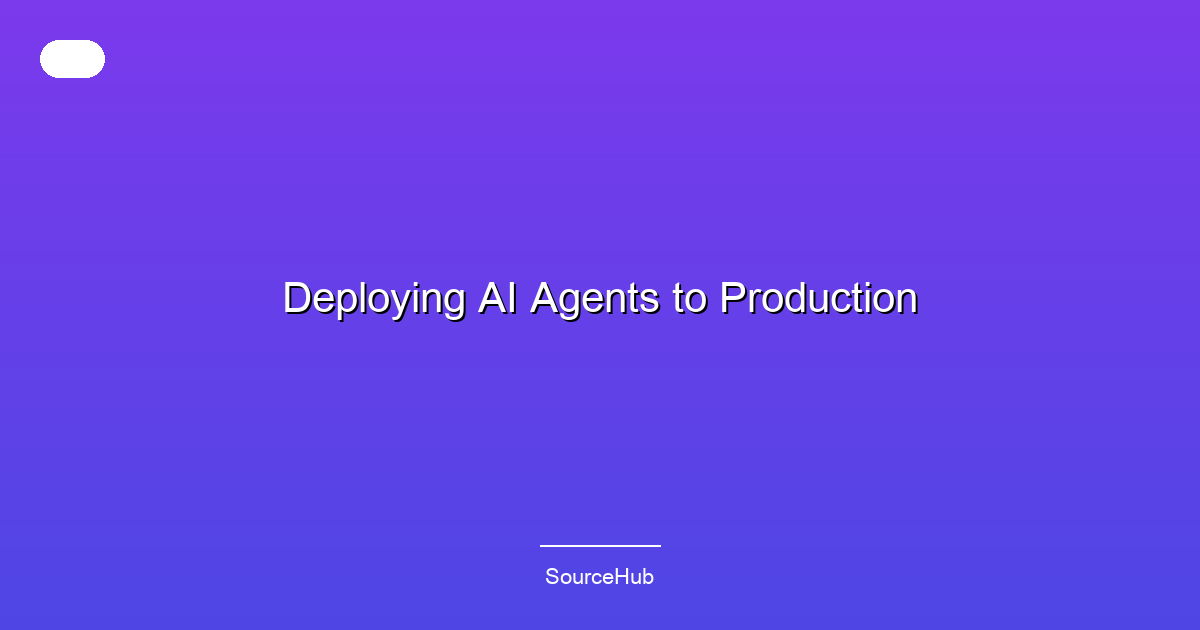 Deploying AI Agents to Production

SourceHub